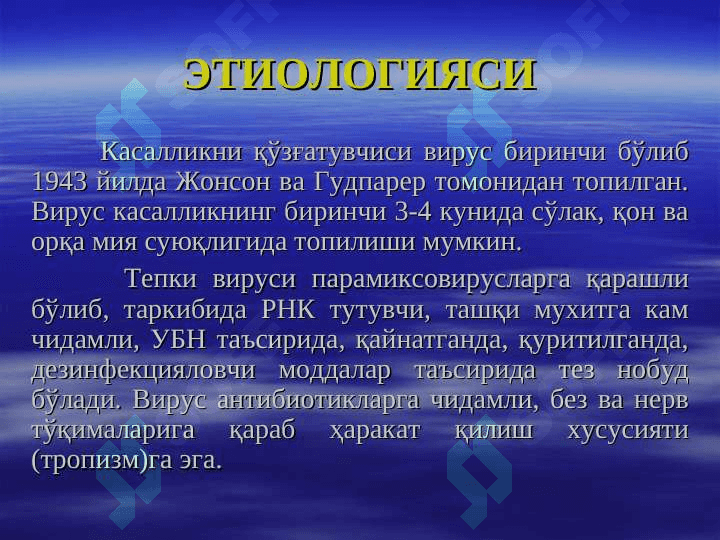 ЭТИОЛОГИЯСИ

Касалликни қўзғатувчиси вирус биринчи бўлиб 1943 йилда Жонсон ва Гудпарер томонидан топилган. Вирус касалликнинг биринчи 3-4 кунида сўлак, қон ва орқа мия суюқлигида топилиши мумкин.

Тепки вируси парамиксовирусларга қарашли бўлиб, таркибида РНК тутувчи, ташқи мухитга кам чидамли, УБН таъсирида, қайнатганда, қуритилганда, дезинфекцияловчи моддалар таъсирида тез нобуд бўлади. Вирус антибиотикларга чидамли, без ва нерв тўқималарига қараб ҳаракат қилиш хусусияти (тропизм)га эга.